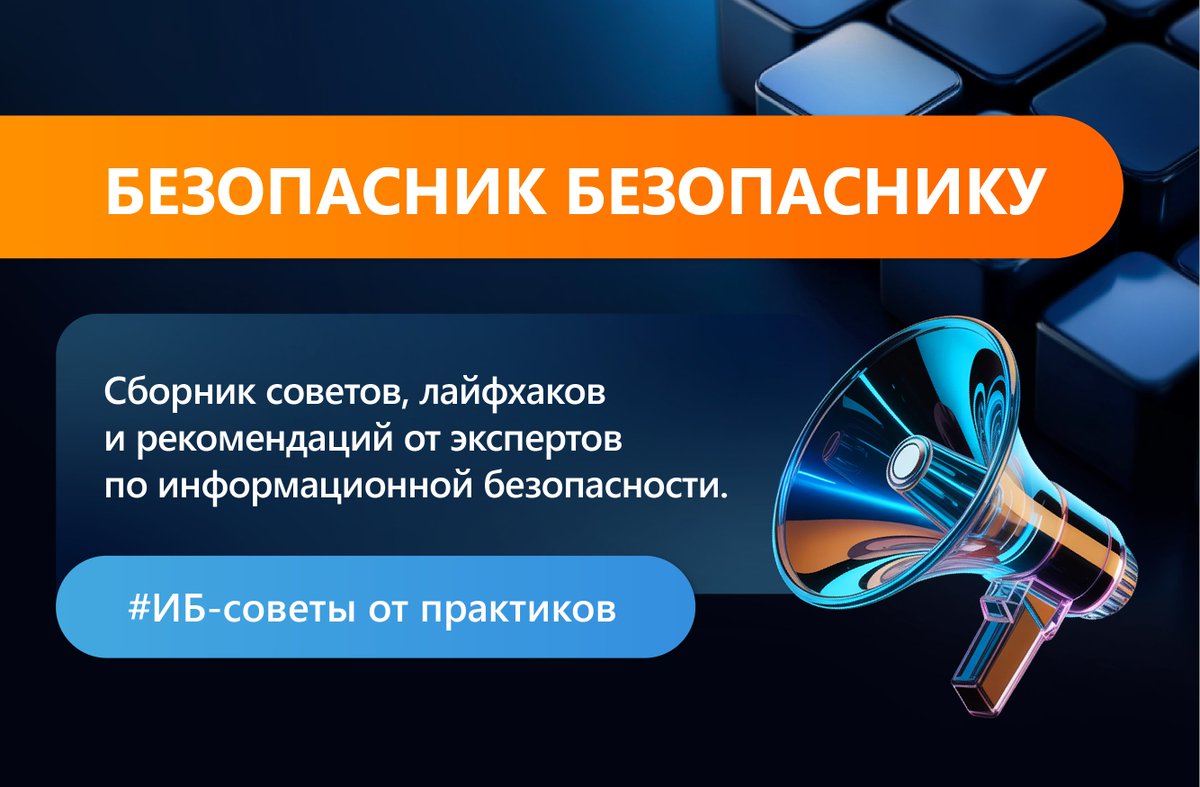 БЕЗОПАСНИК БЕЗОПАСНИКУ

Сборник советов, лайфхаков и рекомендаций от экспертов по информационной безопасности.

#ИБ-советы от практиков